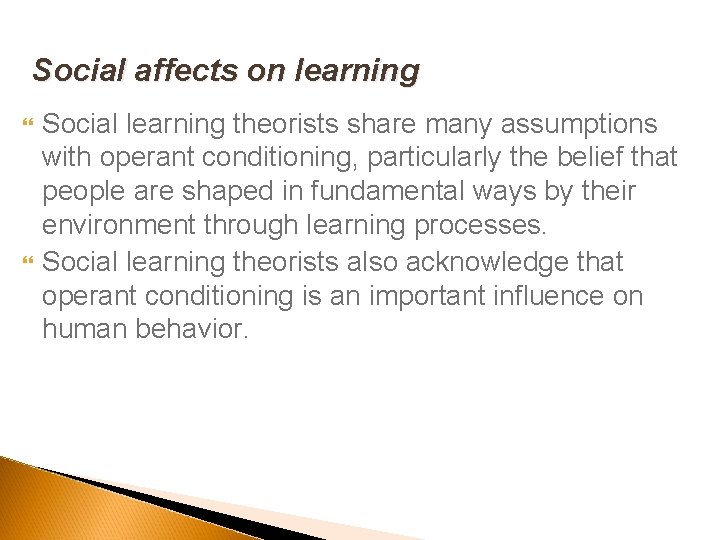 Social affects on learning

Social learning theorists share many assumptions with operant conditioning, particularly the belief that people are shaped in fundamental ways by their environment through learning processes.

Social learning theorists also acknowledge that operant conditioning is an important influence on human behavior.